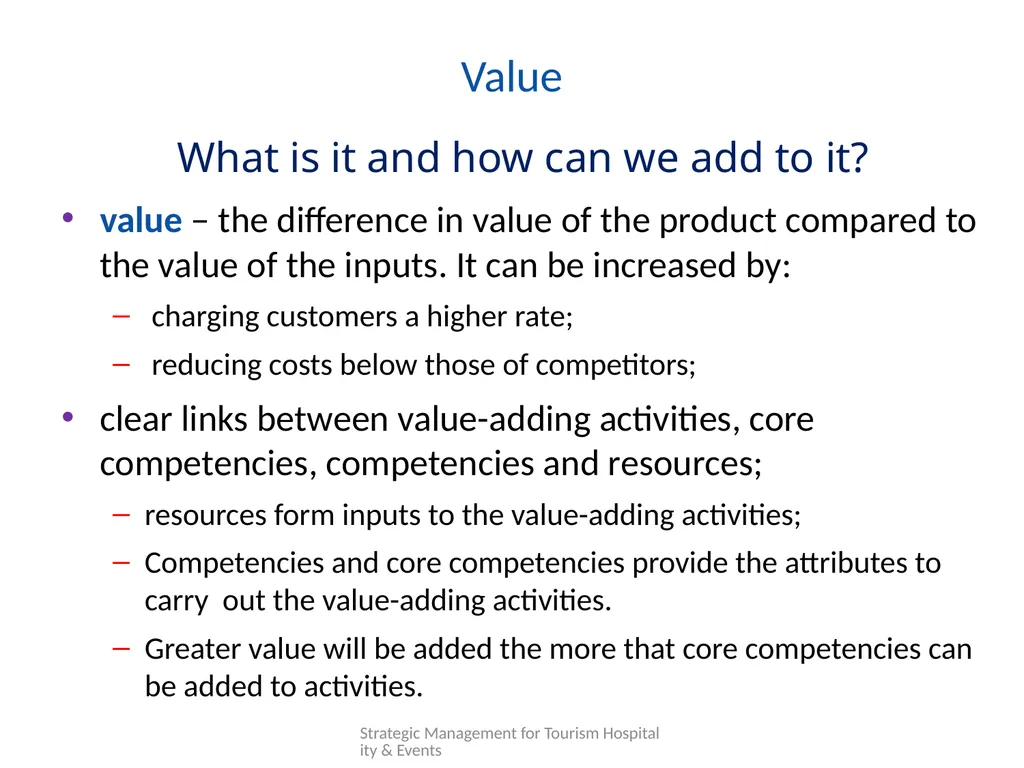 Value

What is it and how can we add to it?

• value – the difference in value of the product compared to the value of the inputs. It can be increased by:

– charging customers a higher rate;

– reducing costs below those of competitors;

• clear links between value-adding activities, core competencies, competencies and resources;

– resources form inputs to the value-adding activities;

– Competencies and core competencies provide the attributes to carry out the value-adding activities.

– Greater value will be added the more that core competencies can be added to activities.

Strategic Management for Tourism Hospitality & Events